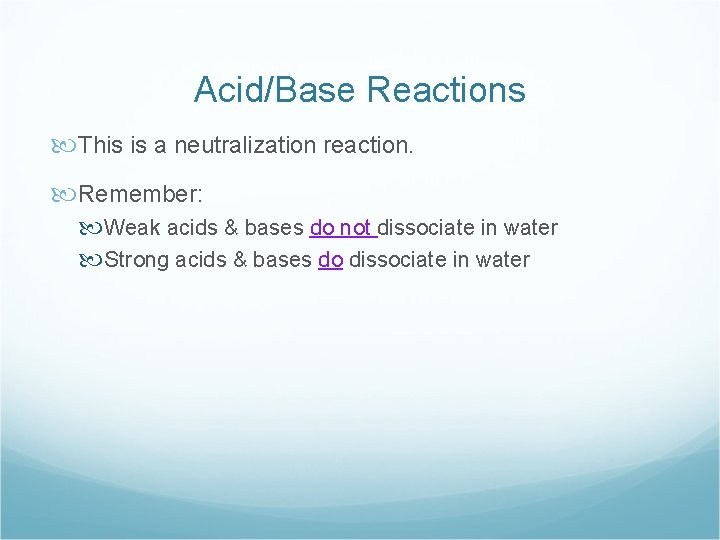 Acid/Base Reactions

This is a neutralization reaction.

Remember:

Weak acids & bases do not dissociate in water

Strong acids & bases do dissociate in water